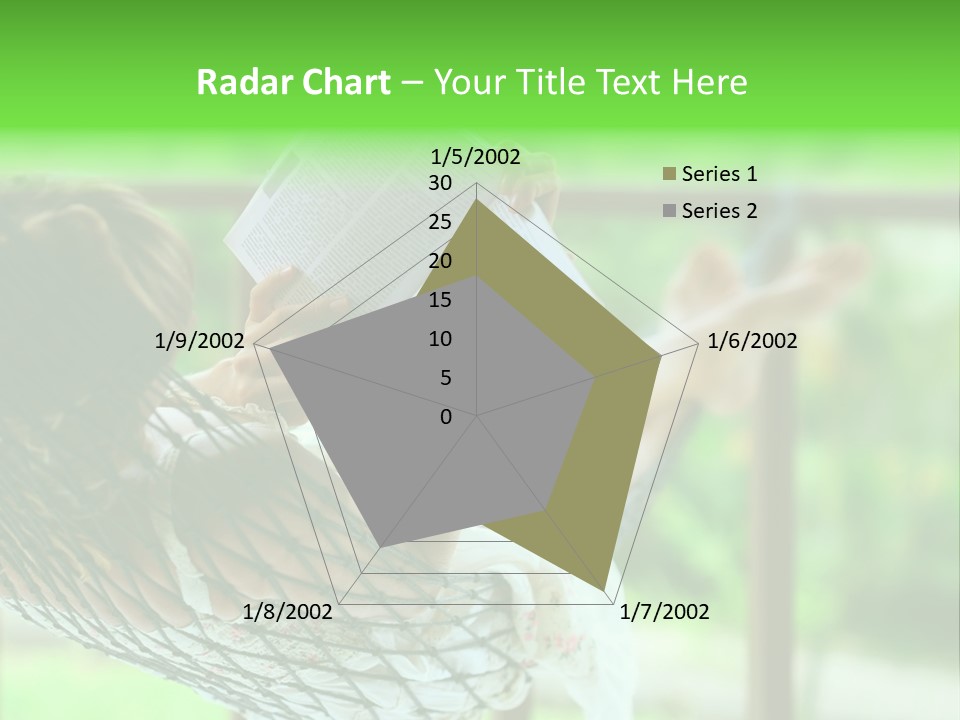 Radar Chart – Your Title Text Here

1/5/2002
30
25
20
15
10
5
0
1/6/2002
1/7/2002
1/8/2002
1/9/2002

Series 1
Series 2